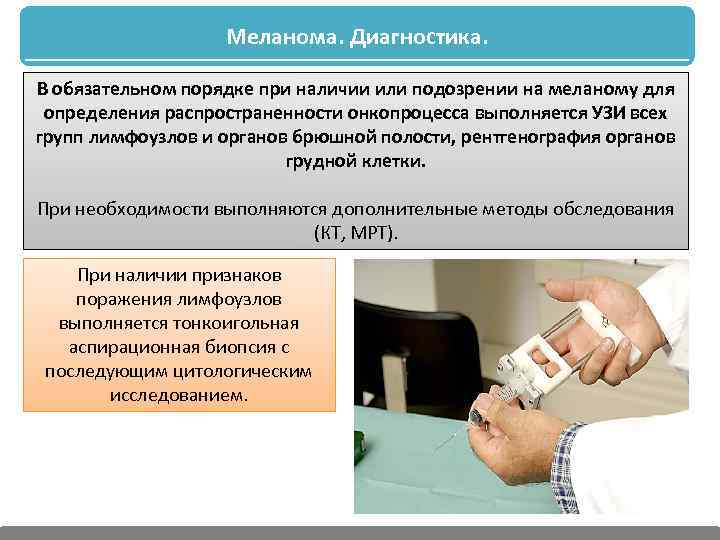 Меланома. Диагностика.

В обязательном порядке при наличии или подозрении на меланому для определения распространенности онкопроцесса выполняется УЗИ всех групп лимфоузлов и органов брюшной полости, рентгенография органов грудной клетки.

При необходимости выполняются дополнительные методы обследования (КТ, МРТ).

При наличии признаков поражения лимфоузлов выполняется тонкоигольная аспирационная биопсия с последующим цитологическим исследованием.